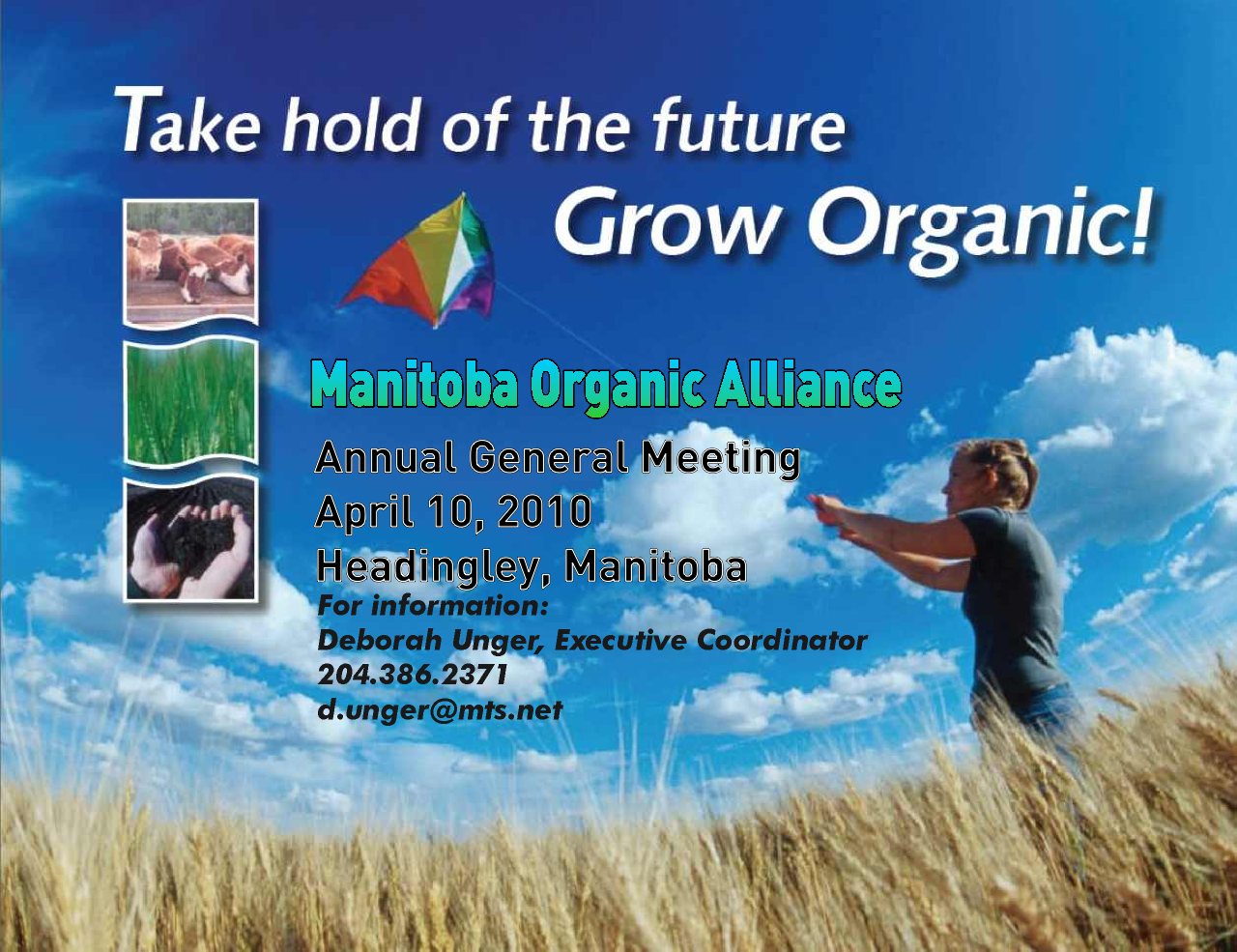 Take hold of the future
Grow Organic!

Manitoba Organic Alliance

Annual General Meeting
April 10, 2010
Headingley, Manitoba

For information:
Deborah Unger, Executive Coordinator
204.386.2371
d.unger@mts.net